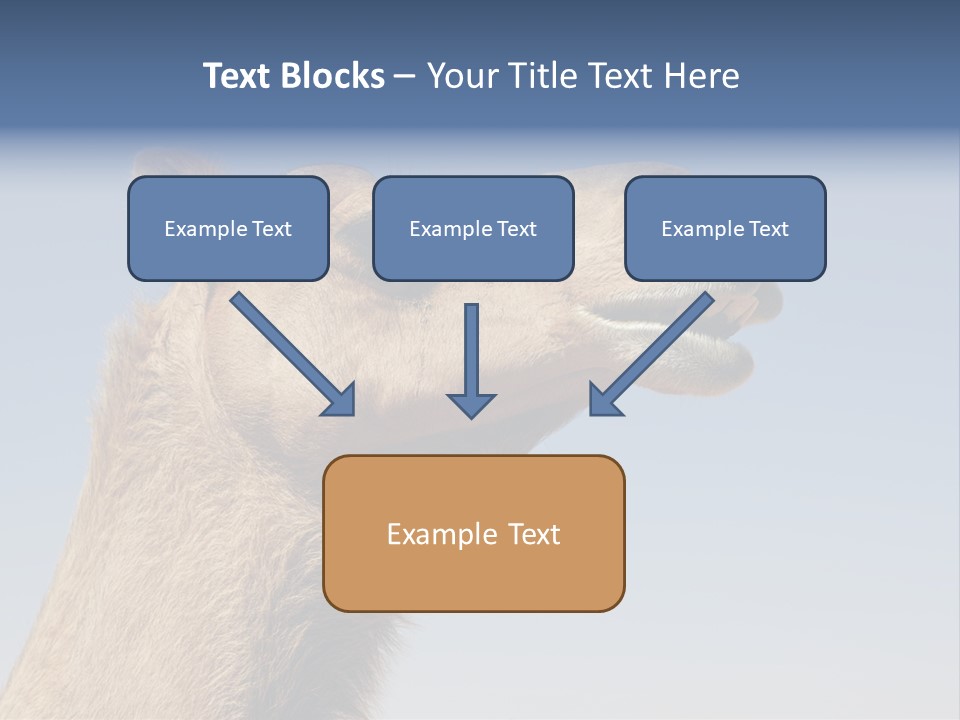 Text Blocks – Your Title Text Here

Example Text

Example Text

Example Text

Example Text